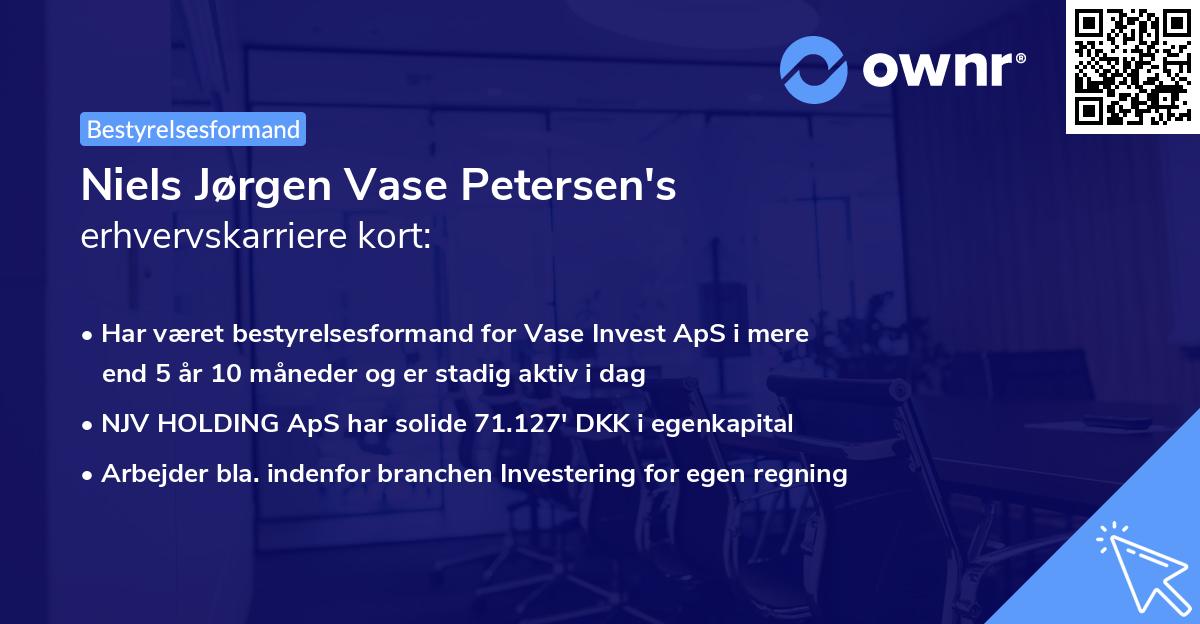 ownr®

Bestyrelsesformand

Niels Jørgen Vase Petersen's erhvervskarriere kort:

• Har været bestyrelsesformand for Vase Invest ApS i mere end 5 år 10 måneder og er stadig aktiv i dag

• NJV HOLDING ApS har solide 71.127' DKK i egenkapital

• Arbejder bla. indenfor branchen Investering for egen regning